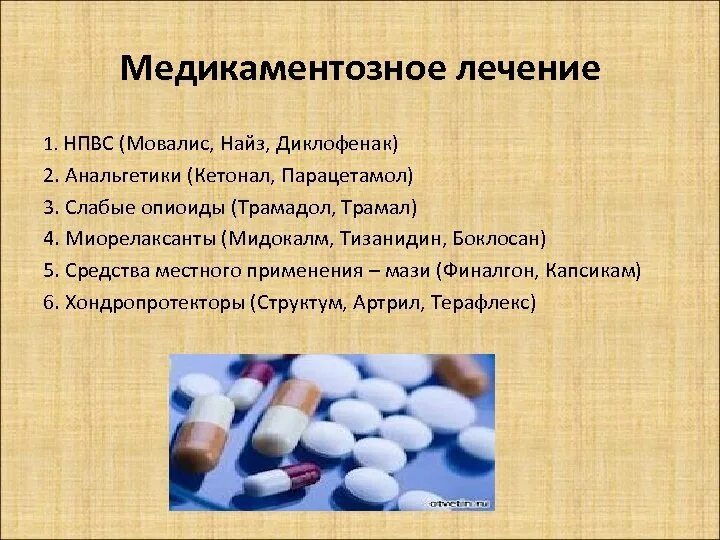 Медикаментозное лечение

1. НПВС (Мовалис, Найз, Диклофенак)
2. Анальгетики (Кетонал, Парацетамол)
3. Слабые опиоиды (Трамадол, Трамал)
4. Миорелаксанты (Мидокалм, Тизанидин, Боклосан)
5. Средства местного применения – мази (Финалгон, Капсикам)
6. Хондропротекторы (Структум, Артрил, Терафлекс)

otvetin.ru